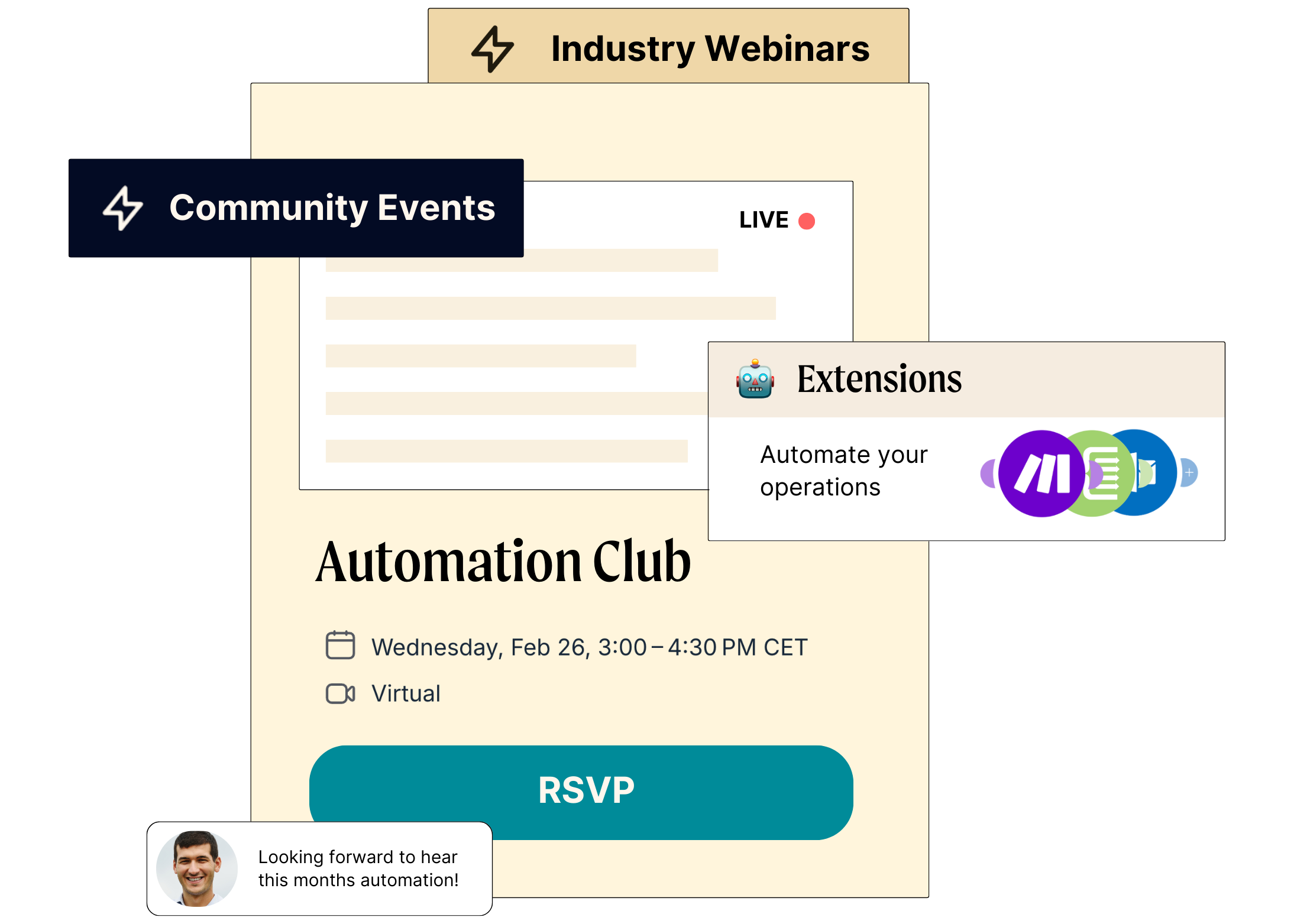 Industry Webinars

Community Events

LIVE

Extensions

Automate your operations

Automation Club

Wednesday, Feb 26, 3:00 – 4:30 PM CET

Virtual

RSVP

Looking forward to hear this months automation!